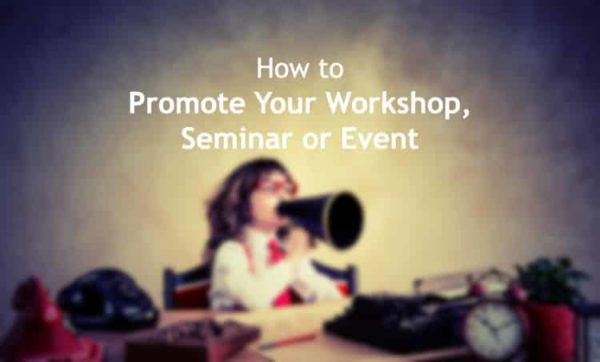 How to
Promote Your Workshop, Seminar or Event